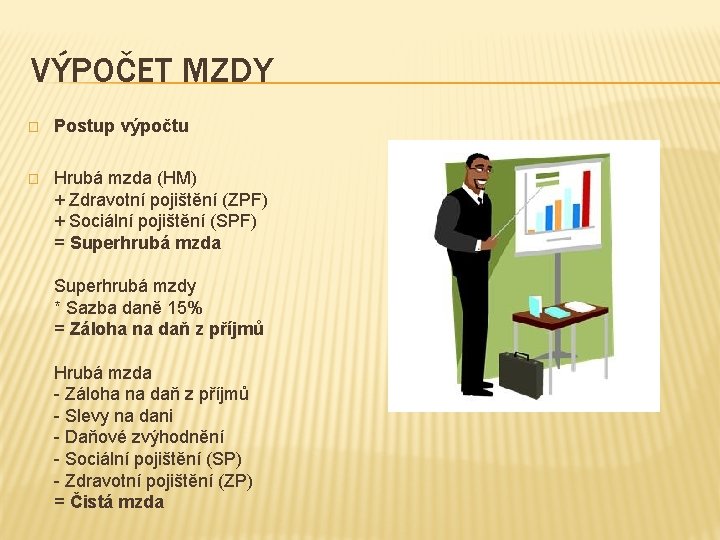 VÝPOČET MZDY

Postup výpočtu

Hrubá mzda (HM)
+ Zdravotní pojištění (ZPF)
+ Sociální pojištění (SPF)
= Superhrubá mzda

Superhrubá mzdy
* Sazba daně 15%
= Záloha na daň z příjmů

Hrubá mzda
- Záloha na daň z příjmů
- Slevy na dani
- Daňové zvýhodnění
- Sociální pojištění (SP)
- Zdravotní pojištění (ZP)
= Čistá mzda